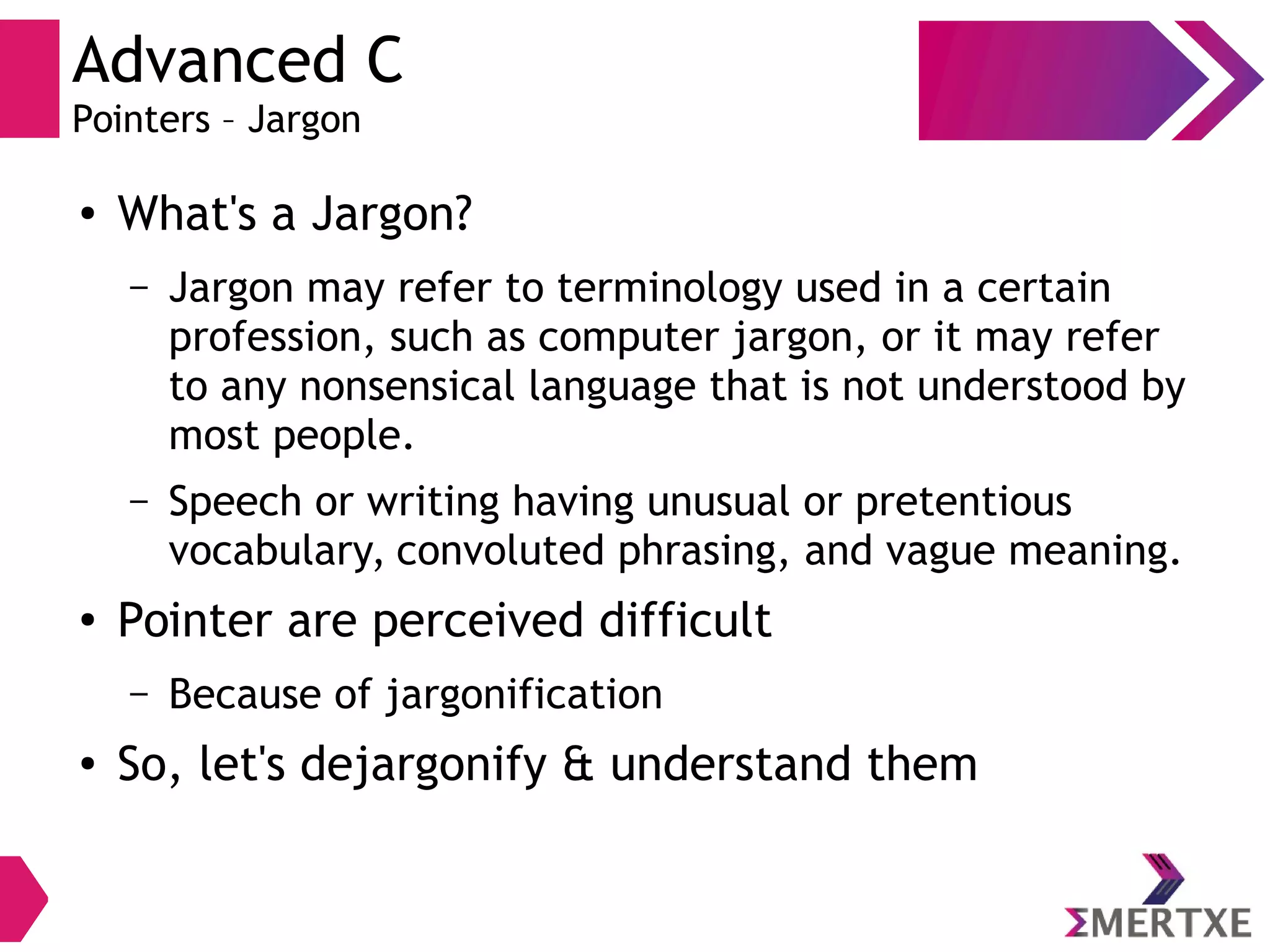 Advanced C
Pointers – Jargon

• What's a Jargon?

– Jargon may refer to terminology used in a certain profession, such as computer jargon, or it may refer to any nonsensical language that is not understood by most people.

– Speech or writing having unusual or pretentious vocabulary, convoluted phrasing, and vague meaning.

• Pointer are perceived difficult

– Because of jargonification

• So, let's dejargonify & understand them

ΣMERTXE